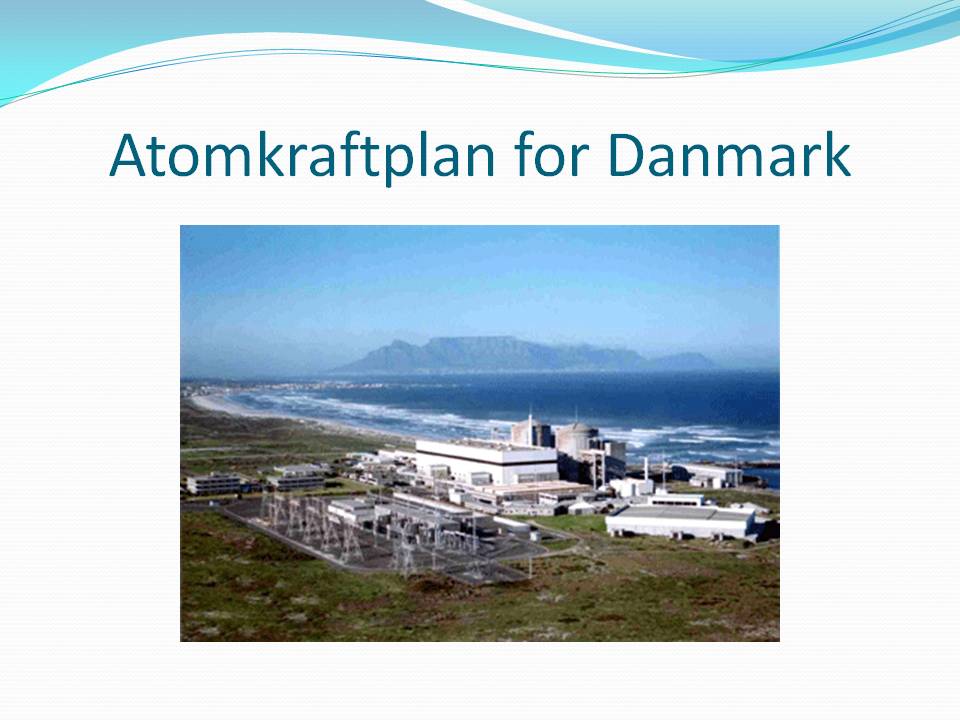 Atomkraftplan for Danmark